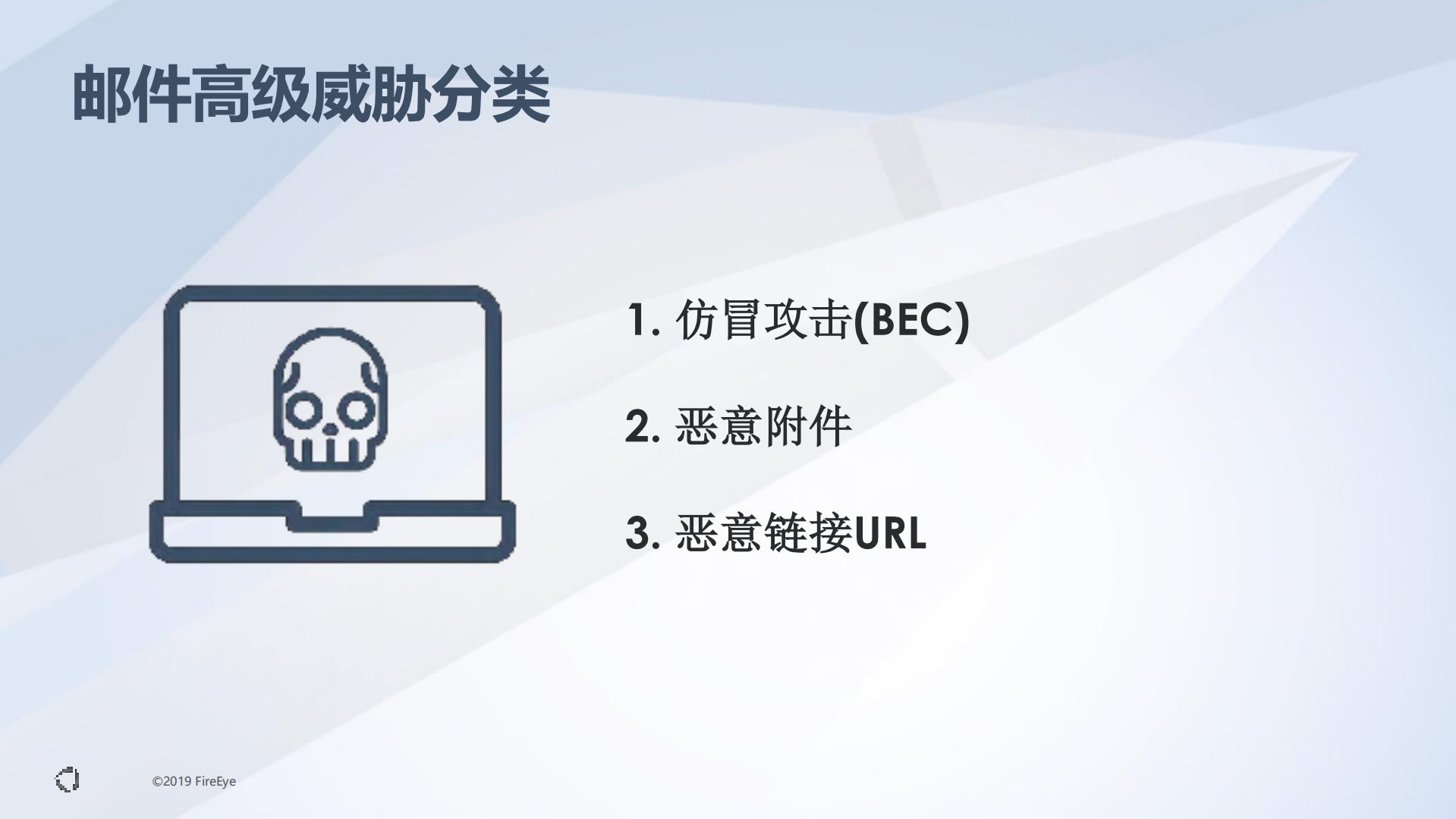 邮件高级威胁分类

1. 仿冒攻击(BEC)

2. 恶意附件

3. 恶意链接URL

©2019 FireEye